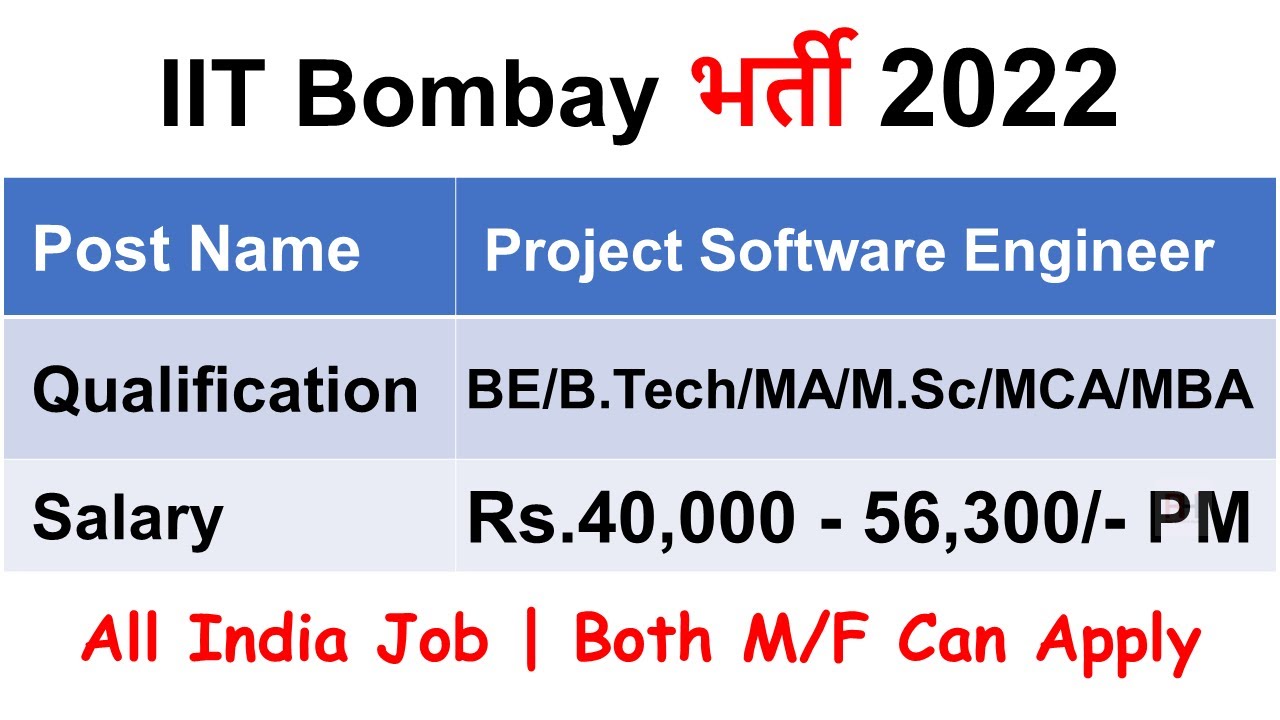 IIT Bombay भर्ती 2022

| Post Name | Project Software Engineer |
|---|---|
| Qualification | BE/B.Tech/MA/M.Sc/MCA/MBA |
| Salary | Rs.40,000 - 56,300/- PM |

All India Job | Both M/F Can Apply